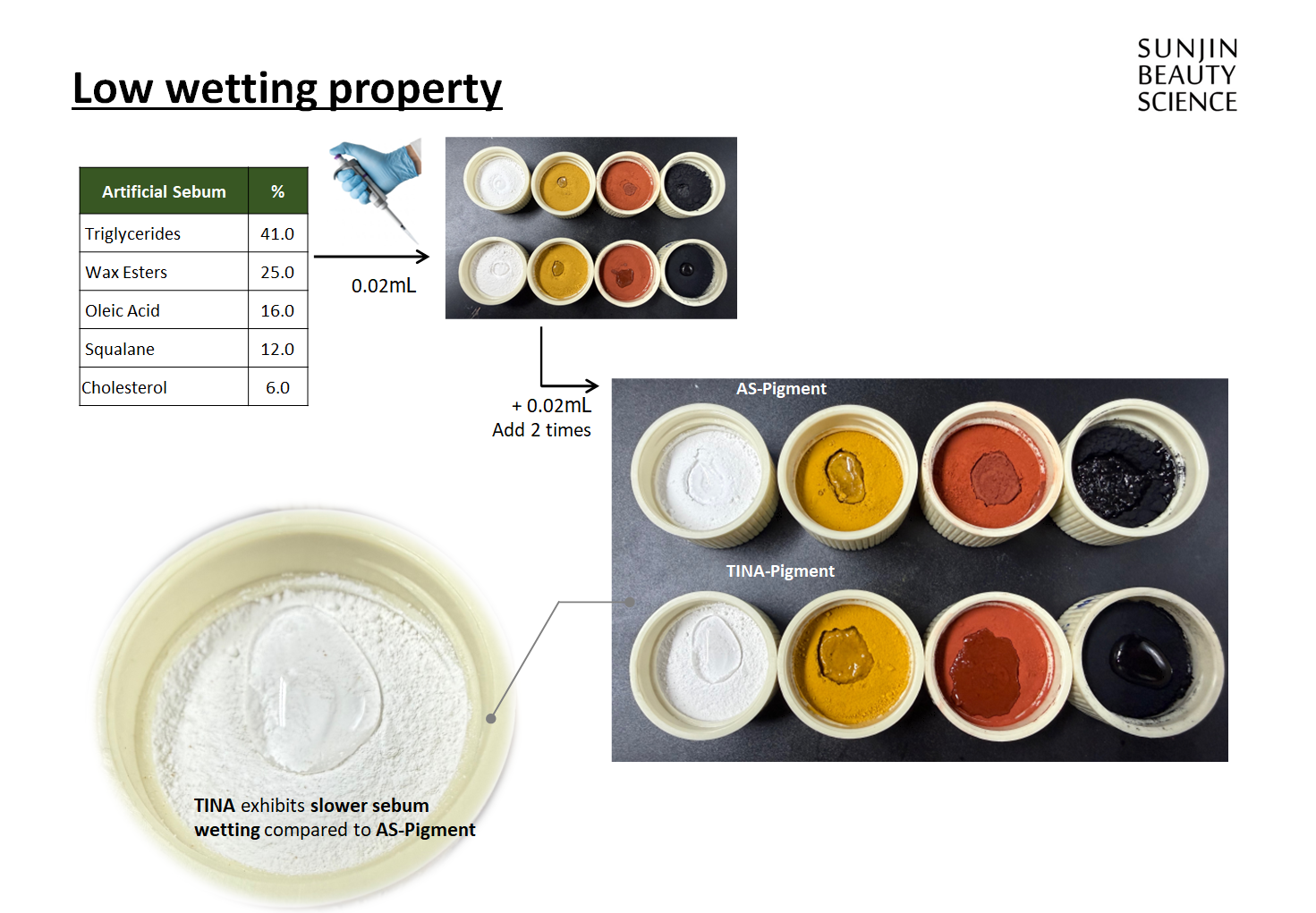 Low wetting property

SUNJIN
BEAUTY
SCIENCE

| Artificial Sebum | % |
|---|---|
| Triglycerides | 41.0 |
| Wax Esters | 25.0 |
| Oleic Acid | 16.0 |
| Squalane | 12.0 |
| Cholesterol | 6.0 |

0.02mL

+ 0.02mL
Add 2 times

AS-Pigment

TINA-Pigment

TINA exhibits slower sebum wetting compared to AS-Pigment